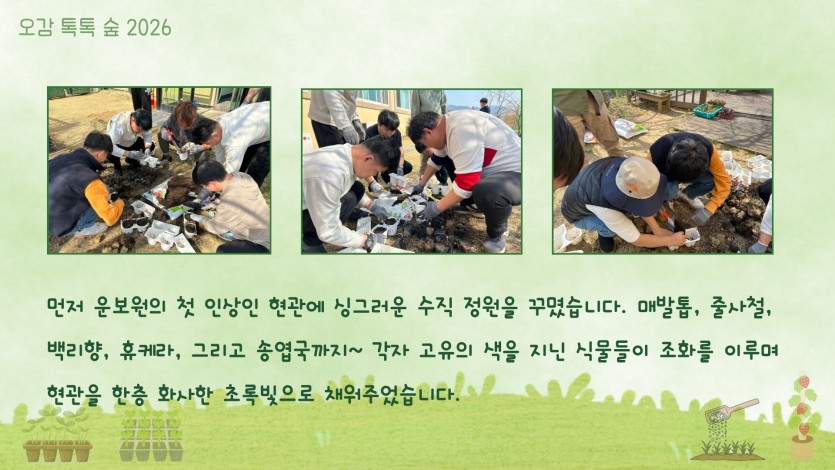 오감 톡톡 숲 2026

먼저 운보원의 첫 인상인 현관에 싱그러운 수직 정원을 꾸몄습니다. 매발톱, 줄사철, 백리향, 휴케라, 그리고 송엽국까지~ 각자 고유의 색을 지닌 식물들이 조화를 이루며 현관을 한층 화사한 초록빛으로 채워주었습니다.